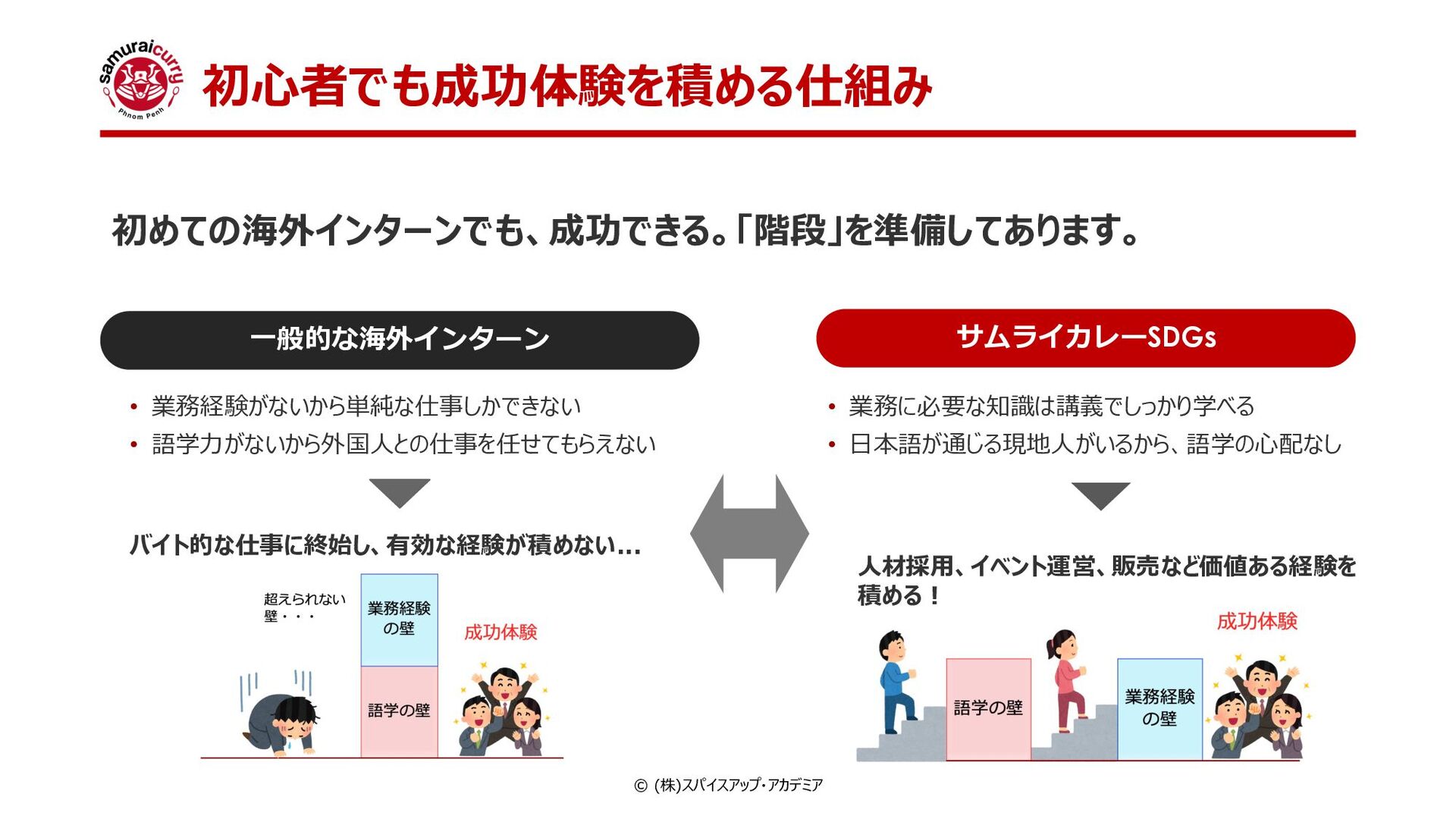 samuraicurry Phnom Penh

初心者でも成功体験を積める仕組み

初めての海外インターンでも、成功できる。「階段」を準備してあります。

一般的な海外インターン

• 業務経験がないから単純な仕事しかできない
• 語学力がないから外国人との仕事を任せてもらえない

バイト的な仕事に終始し、有効な経験が積めない…

超えられない壁・・・

業務経験の壁

語学の壁

成功体験

サムライカレーSDGs

• 業務に必要な知識は講義でしっかり学べる
• 日本語が通じる現地人がいるから、語学の心配なし

人材採用、イベント運営、販売など価値ある経験を積める！

成功体験

語学の壁

業務経験の壁

© (株)スパイスアップ・アカデミア